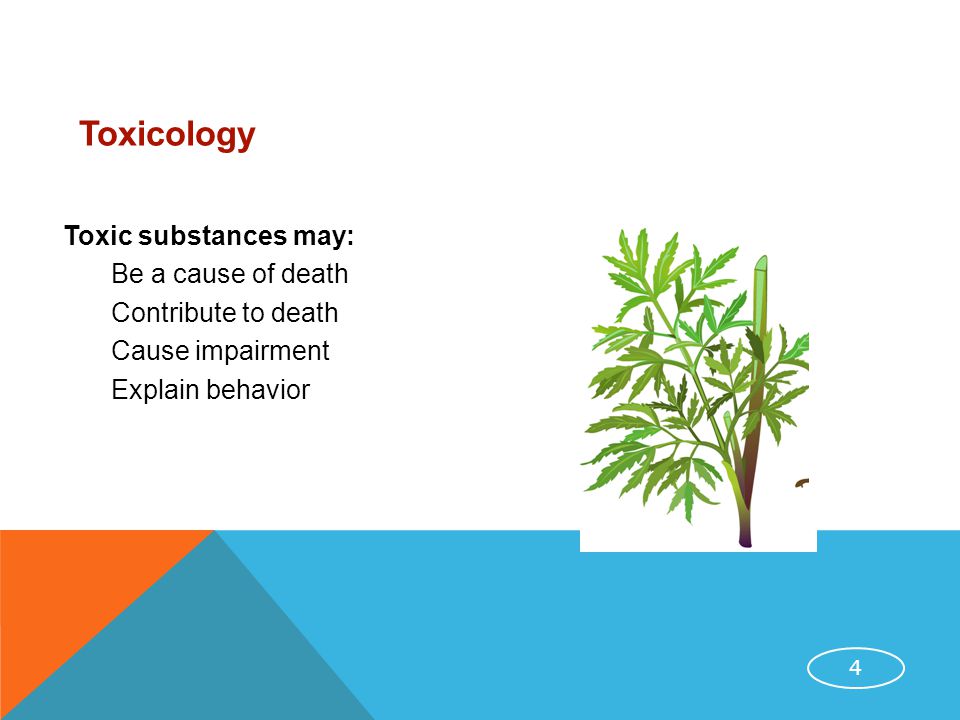 Toxicology

Toxic substances may:
Be a cause of death
Contribute to death
Cause impairment
Explain behavior

4